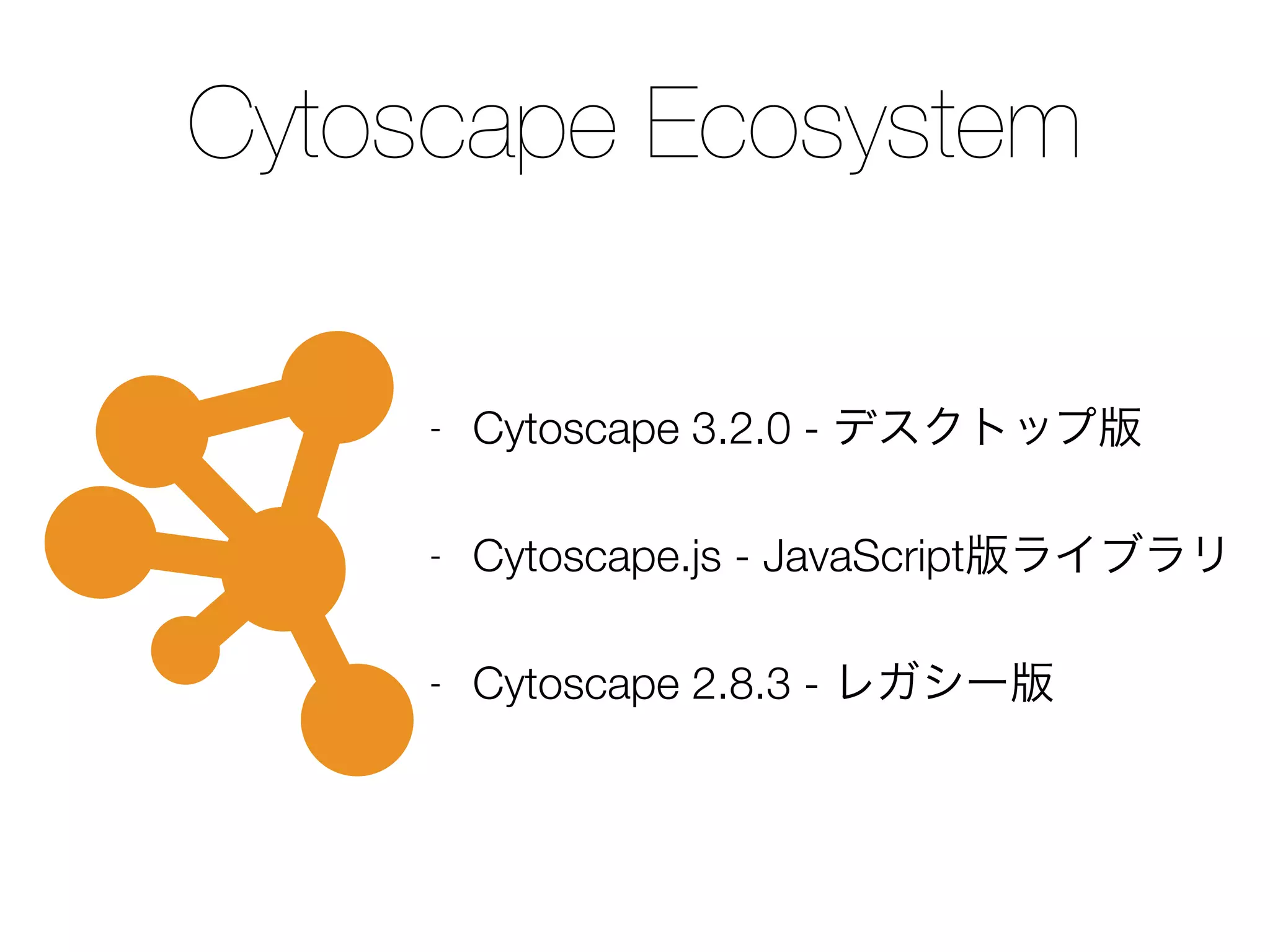 Cytoscape Ecosystem

- Cytoscape 3.2.0 - デスクトップ版

- Cytoscape.js - JavaScript版ライブラリ

- Cytoscape 2.8.3 - レガシー版